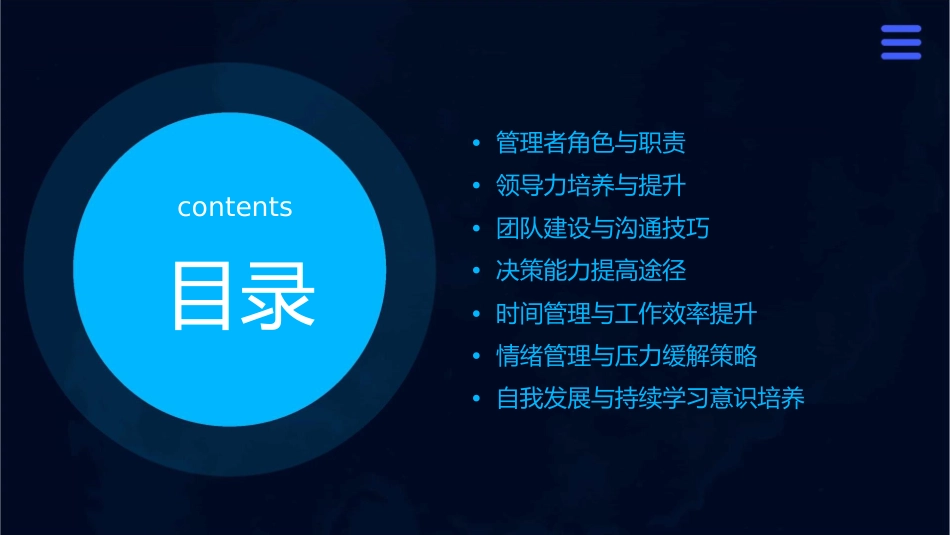 contents

目录

• 管理者角色与职责
• 领导力培养与提升
• 团队建设与沟通技巧
• 决策能力提高途径
• 时间管理与工作效率提升
• 情绪管理与压力缓解策略
• 自我发展与持续学习意识培养